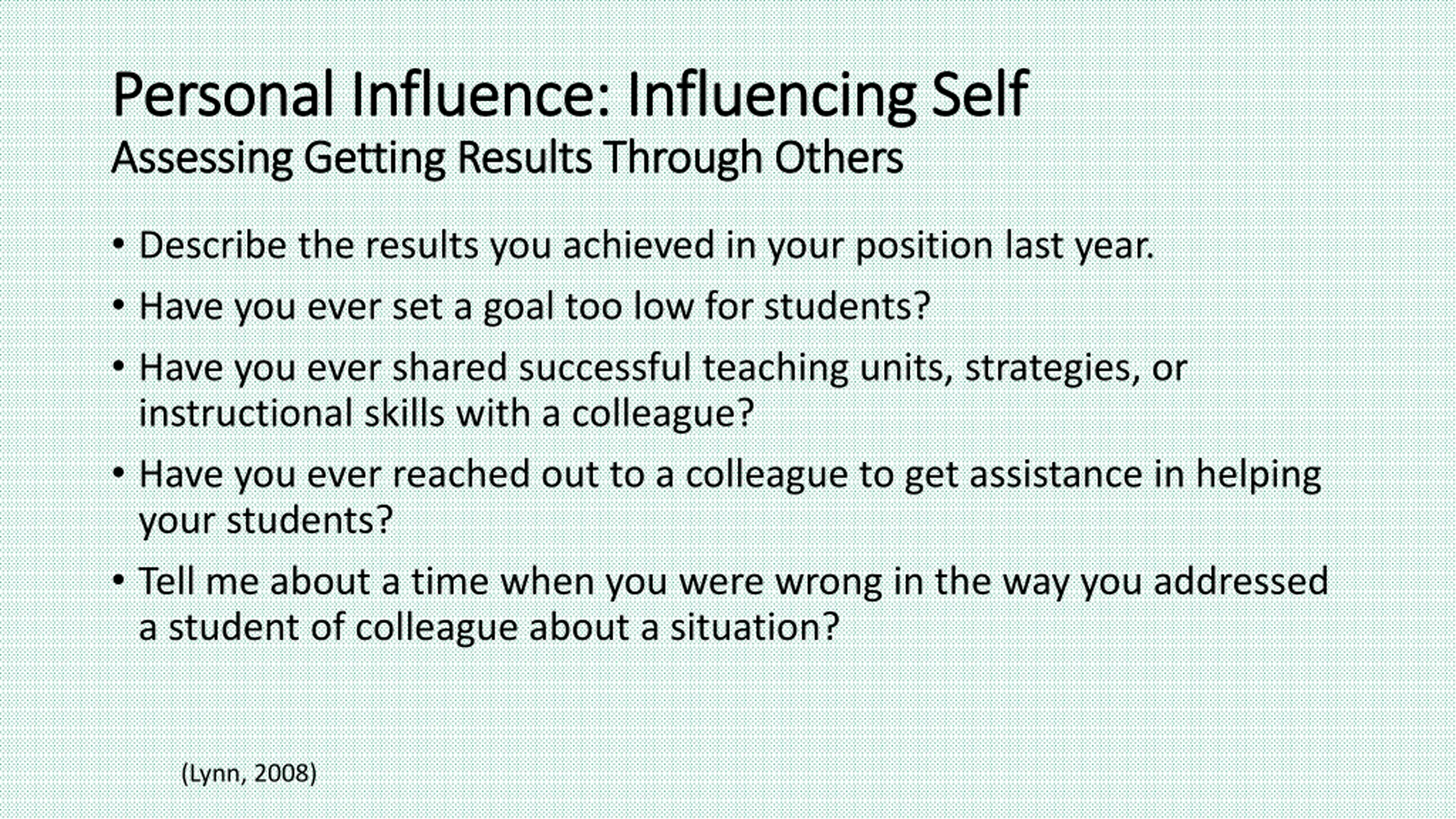 Personal Influence: Influencing Self
Assessing Getting Results Through Others

• Describe the results you achieved in your position last year.
• Have you ever set a goal too low for students?
• Have you ever shared successful teaching units, strategies, or instructional skills with a colleague?
• Have you ever reached out to a colleague to get assistance in helping your students?
• Tell me about a time when you were wrong in the way you addressed a student of colleague about a situation?

(Lynn, 2008)